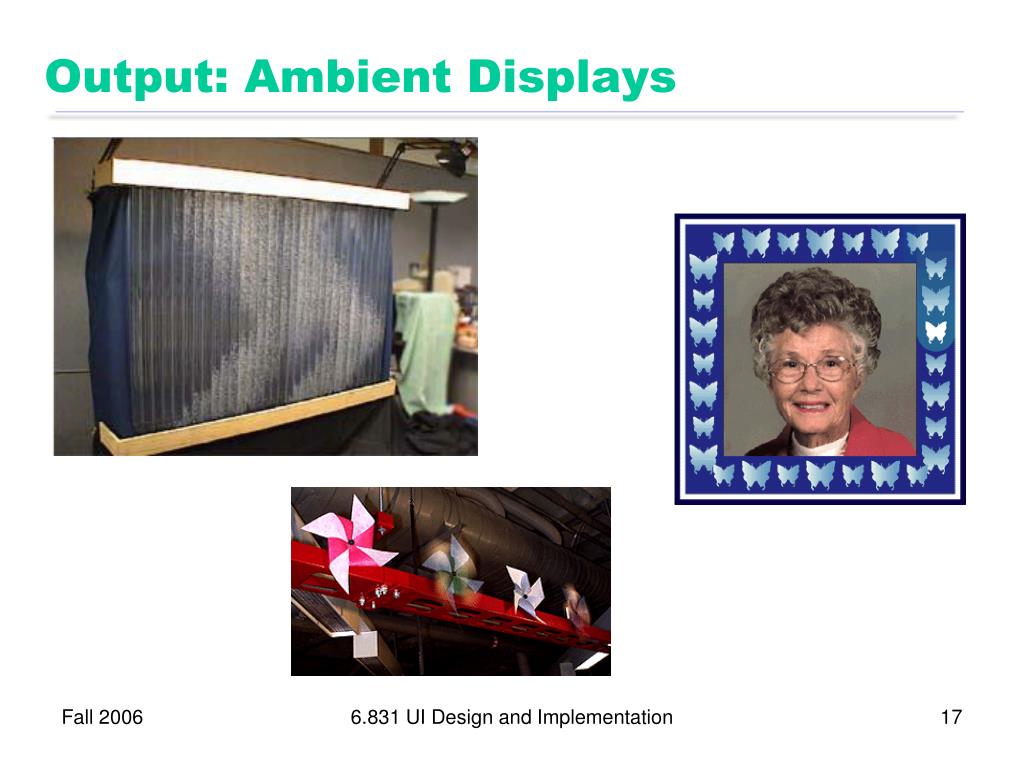 Output: Ambient Displays

Fall 2006

6.831 UI Design and Implementation

17